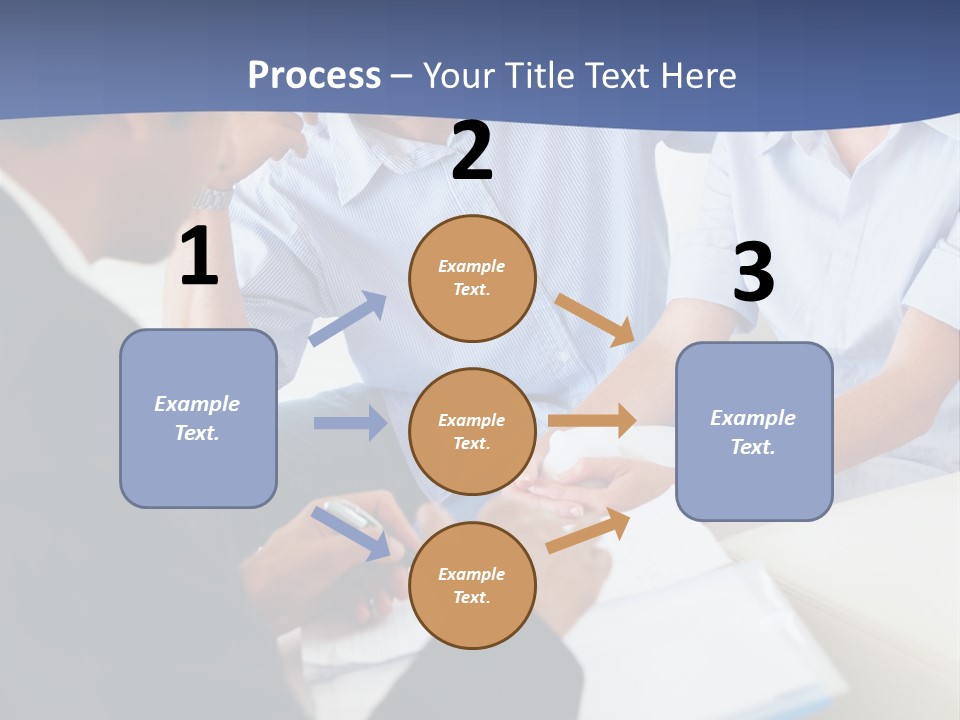 Process – Your Title Text Here

1

Example Text.

2

Example Text.

Example Text.

Example Text.

3

Example Text.